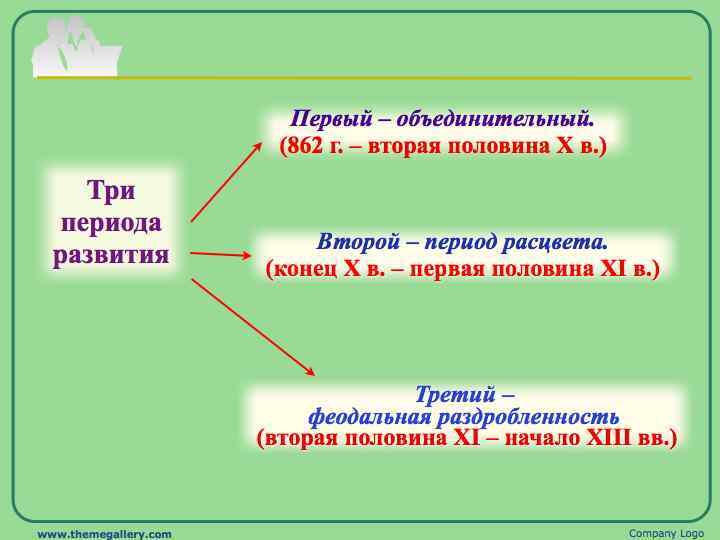 Три периода развития

Первый – объединительный.
(862 г. – вторая половина X в.)

Второй – период расцвета.
(конец X в. – первая половина XI в.)

Третий –
феодальная раздробленность
(вторая половина XI – начало XIII вв.)

www.themegallery.com

Company Logo